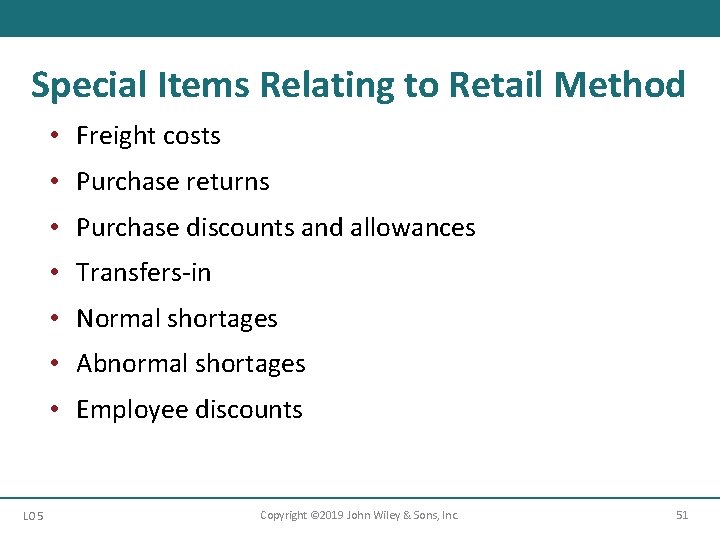 Special Items Relating to Retail Method

• Freight costs
• Purchase returns
• Purchase discounts and allowances
• Transfers-in
• Normal shortages
• Abnormal shortages
• Employee discounts

LO 5

Copyright ©2019 John Wiley & Sons, Inc.

51